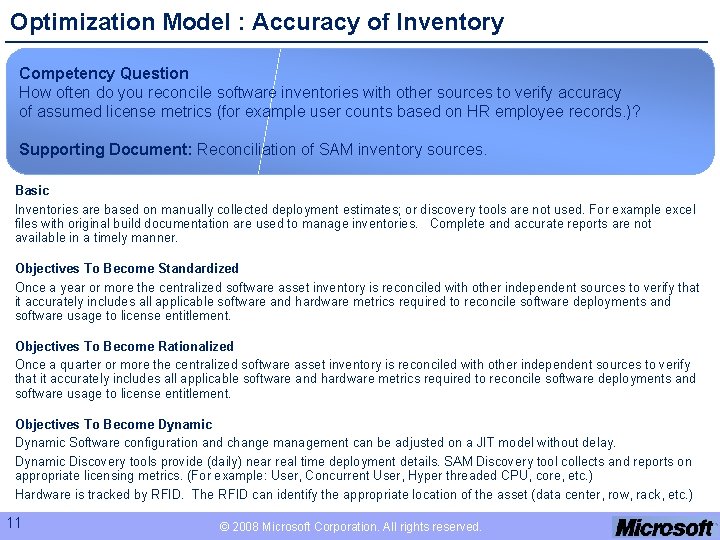 Optimization Model : Accuracy of Inventory

Competency Question
How often do you reconcile software inventories with other sources to verify accuracy of assumed license metrics (for example user counts based on HR employee records.)?

Supporting Document: Reconciliation of SAM inventory sources.

Basic
Inventories are based on manually collected deployment estimates; or discovery tools are not used. For example excel files with original build documentation are used to manage inventories. Complete and accurate reports are not available in a timely manner.

Objectives To Become Standardized
Once a year or more the centralized software asset inventory is reconciled with other independent sources to verify that it accurately includes all applicable software and hardware metrics required to reconcile software deployments and software usage to license entitlement.

Objectives To Become Rationalized
Once a quarter or more the centralized software asset inventory is reconciled with other independent sources to verify that it accurately includes all applicable software and hardware metrics required to reconcile software deployments and software usage to license entitlement.

Objectives To Become Dynamic
Dynamic Software configuration and change management can be adjusted on a JIT model without delay.

Dynamic Discovery tools provide (daily) near real time deployment details. SAM Discovery tool collects and reports on appropriate licensing metrics. (For example: User, Concurrent User, Hyper threaded CPU, core, etc.)

Hardware is tracked by RFID. The RFID can identify the appropriate location of the asset (data center, row, rack, etc.)

11

© 2008 Microsoft Corporation. All rights reserved.

Microsoft